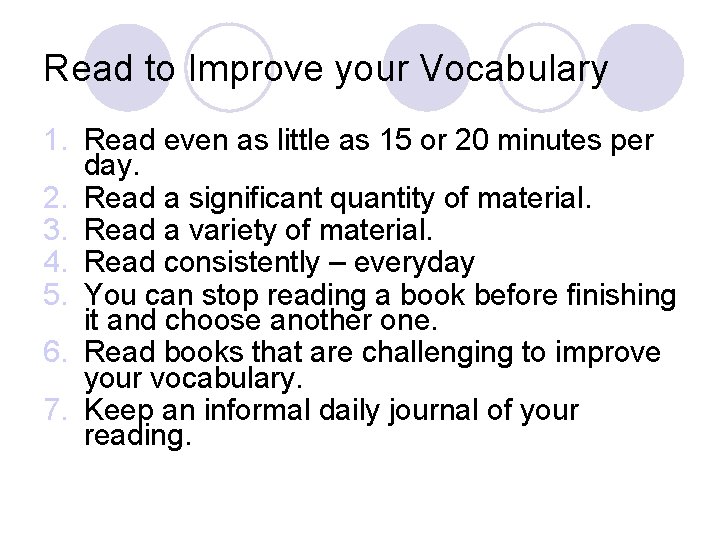 Read to Improve your Vocabulary

1. Read even as little as 15 or 20 minutes per day.
2. Read a significant quantity of material.
3. Read a variety of material.
4. Read consistently – everyday
5. You can stop reading a book before finishing it and choose another one.
6. Read books that are challenging to improve your vocabulary.
7. Keep an informal daily journal of your reading.